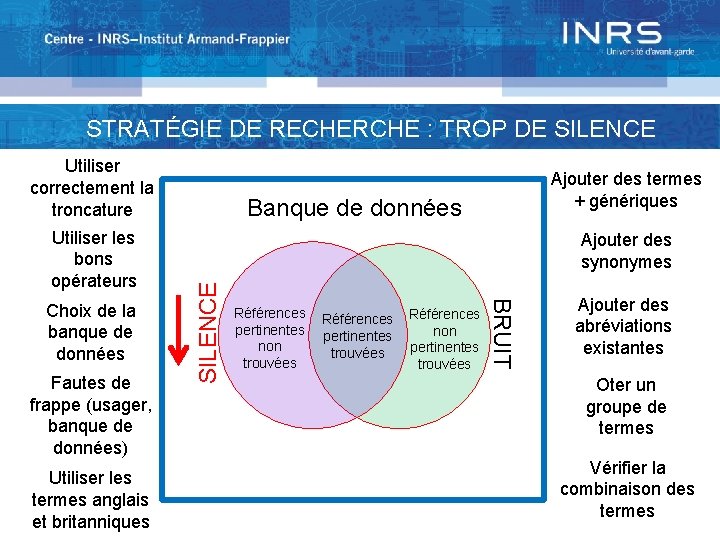 Centre - INRS–Institut Armand-Frappier

INRS
Université d'avant-garde

STRATÉGIE DE RECHERCHE : TROP DE SILENCE

Utiliser correctement la troncature

Utiliser les bons opérateurs

Choix de la banque de données

Fautes de frappe (usager, banque de données)

Utiliser les termes anglais et britanniques

Banque de données

SILENCE

Références pertinentes non trouvées

Références pertinentes trouvées

Références non pertinentes trouvées

BRUIT

Ajouter des termes + génériques

Ajouter des synonymes

Ajouter des abréviations existantes

Oter un groupe de termes

Vérifier la combinaison des termes